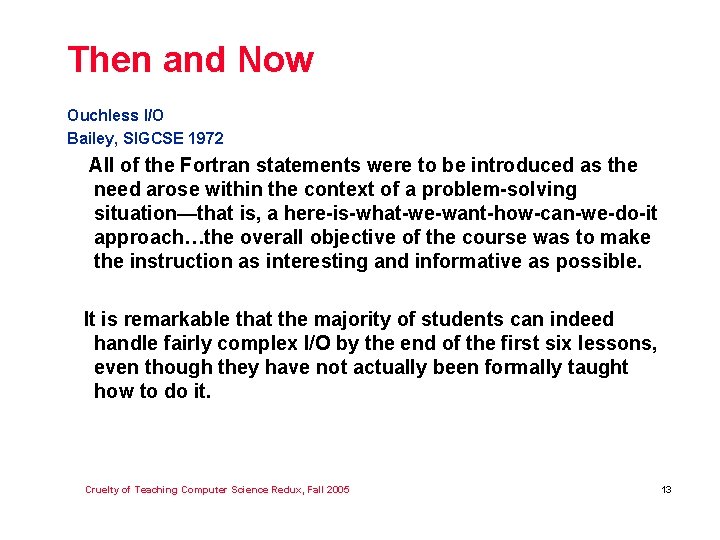 Then and Now

Ouchless I/O
Bailey, SIGCSE 1972

All of the Fortran statements were to be introduced as the need arose within the context of a problem-solving situation—that is, a here-is-what-we-want-how-can-we-do-it approach…the overall objective of the course was to make the instruction as interesting and informative as possible.

It is remarkable that the majority of students can indeed handle fairly complex I/O by the end of the first six lessons, even though they have not actually been formally taught how to do it.

Cruelty of Teaching Computer Science Redux, Fall 2005

13